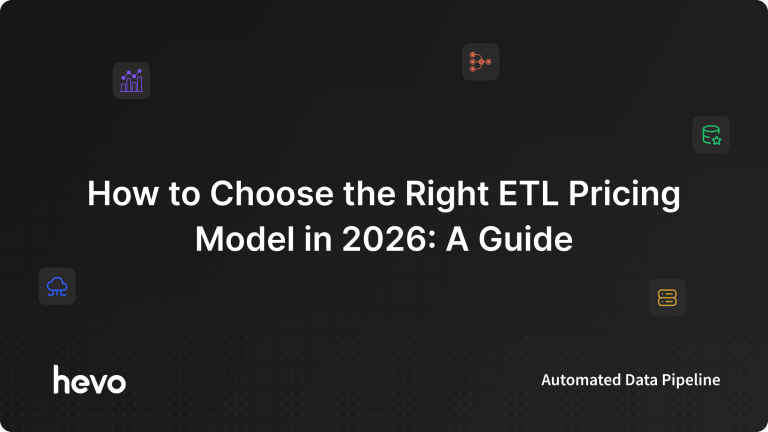 How to Choose the Right ETL Pricing Model in 2026: A Guide

hevo

Automated Data Pipeline